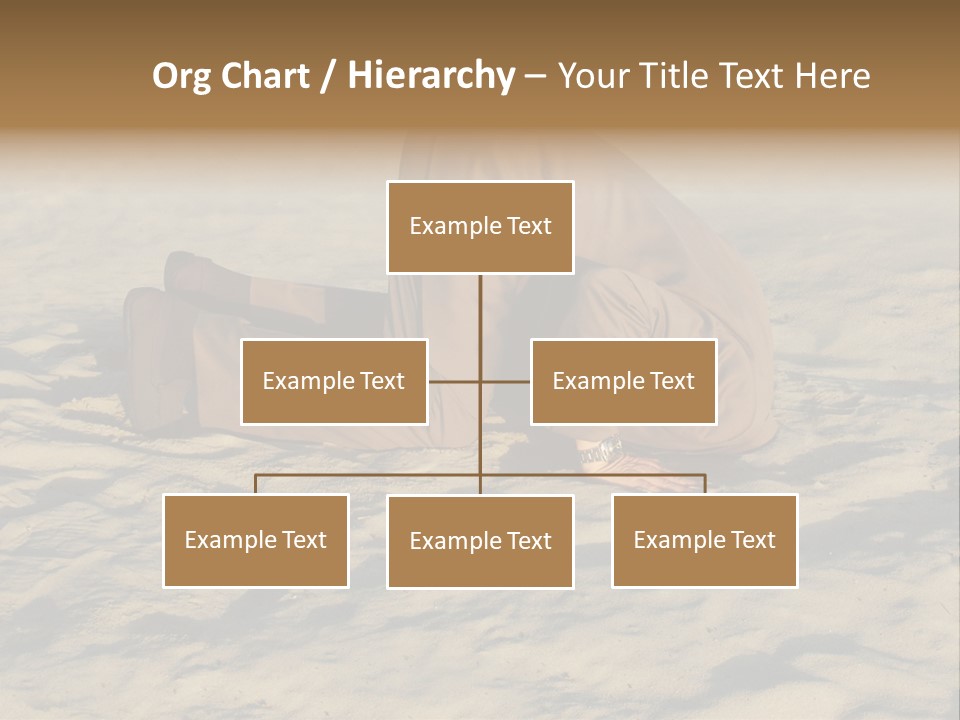 Org Chart / Hierarchy – Your Title Text Here

Example Text

Example Text

Example Text

Example Text

Example Text

Example Text